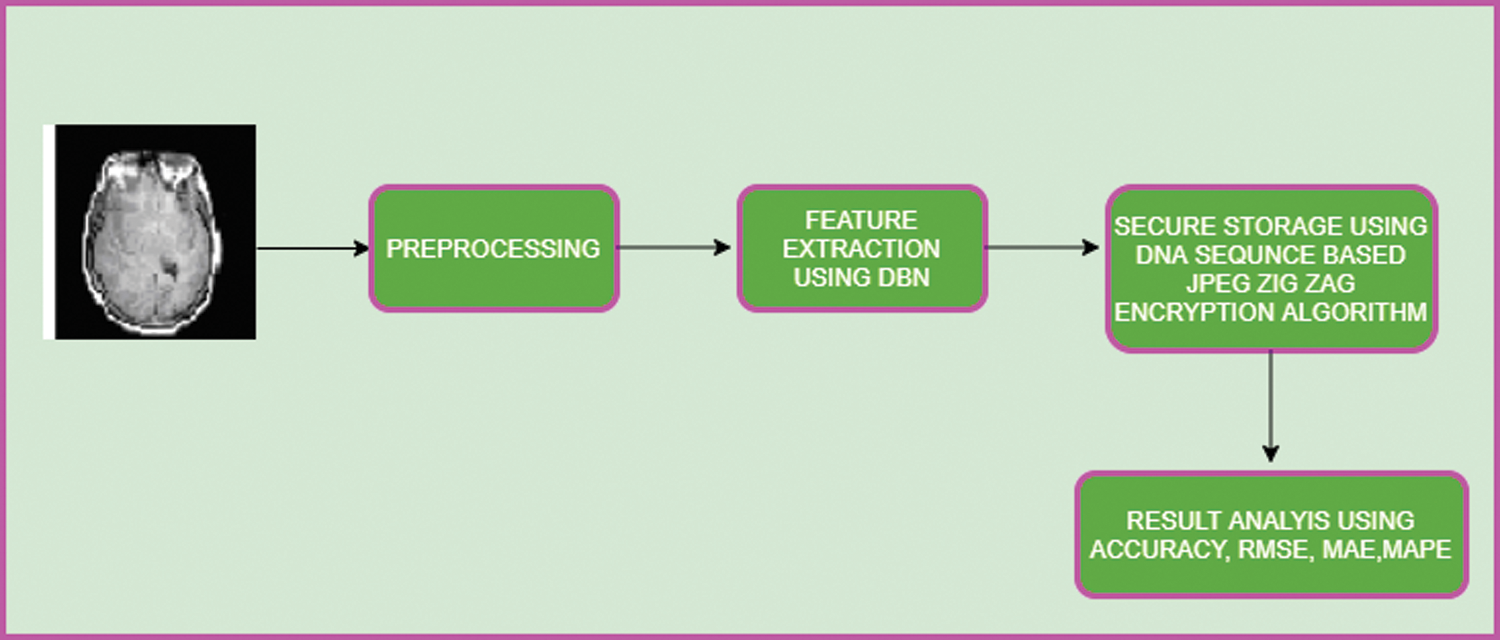 PREPROCESSING

FEATURE EXTRACTION USING DBN

SECURE STORAGE USING DNA SEQUNCE BASED JPEG ZIG ZAG ENCRYPTION ALGORITHM

RESULT ANALYIS USING ACCURACY, RMSE, MAE,MAPE